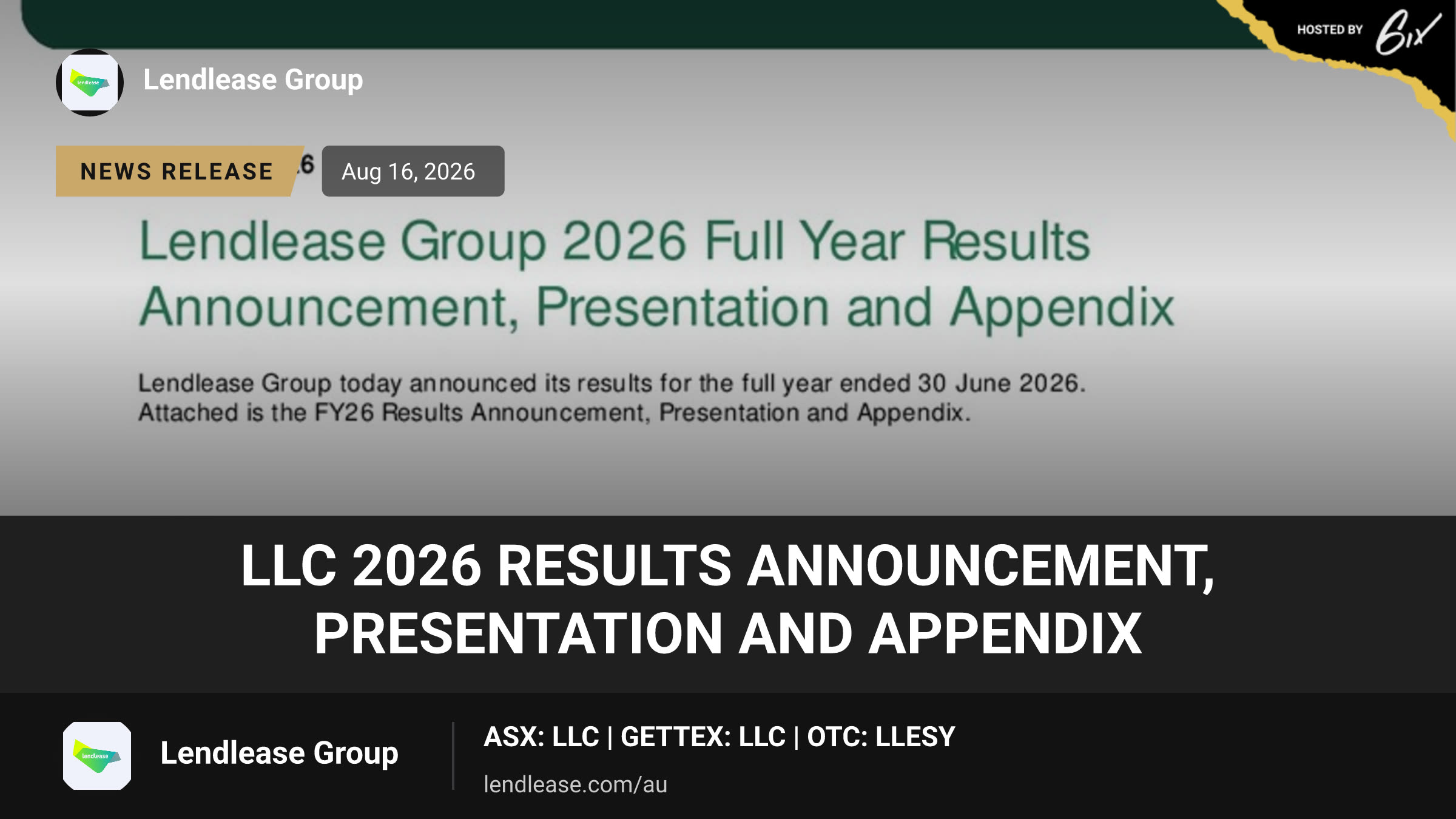 HOSTED BY 6ix

lendlease

Lendlease Group

NEWS RELEASE

6

Aug 16, 2026

Lendlease Group 2026 Full Year Results Announcement, Presentation and Appendix

Lendlease Group today announced its results for the full year ended 30 June 2026. Attached is the FY26 Results Announcement, Presentation and Appendix.

LLC 2026 RESULTS ANNOUNCEMENT, PRESENTATION AND APPENDIX

lendlease

Lendlease Group

ASX: LLC | GETTEX: LLC | OTC: LLESY

lendlease.com/au